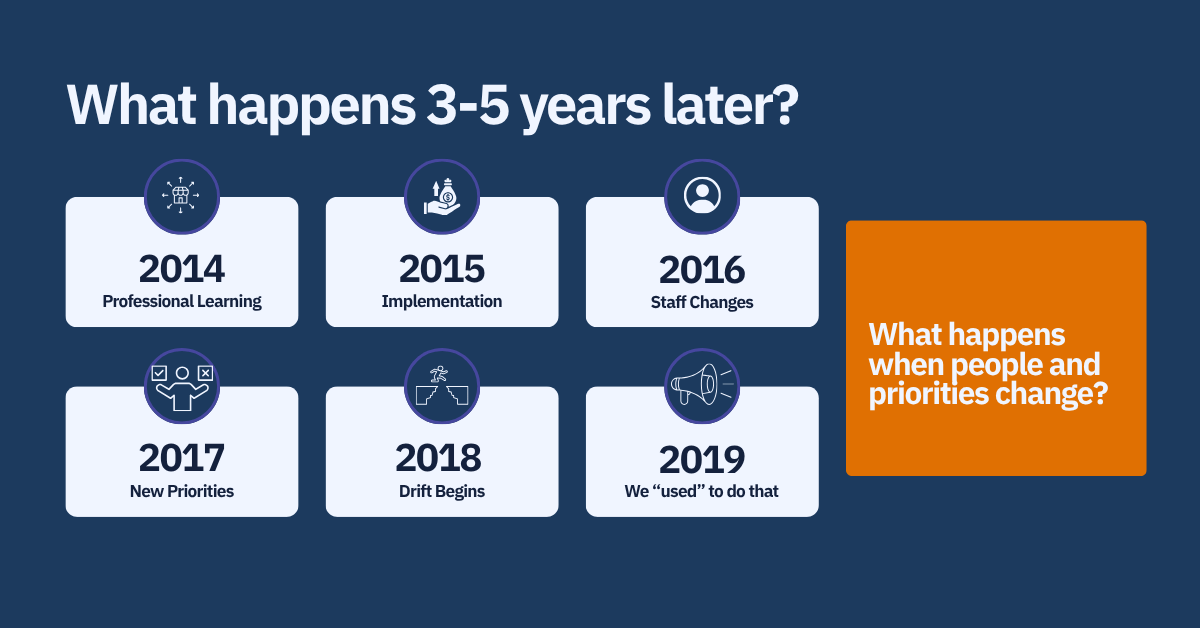 What happens 3-5 years later?

2014
Professional Learning

2015
Implementation

2016
Staff Changes

2017
New Priorities

2018
Drift Begins

2019
We “used” to do that

What happens when people and priorities change?